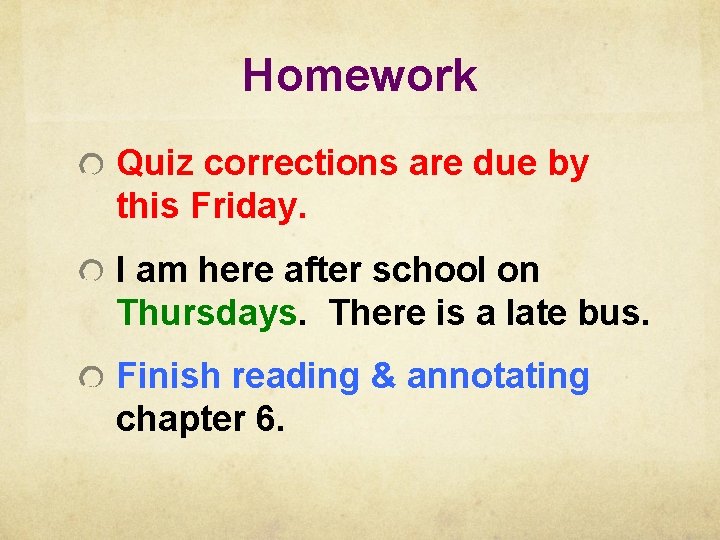 Homework

Quiz corrections are due by this Friday.

I am here after school on Thursdays. There is a late bus.

Finish reading & annotating chapter 6.